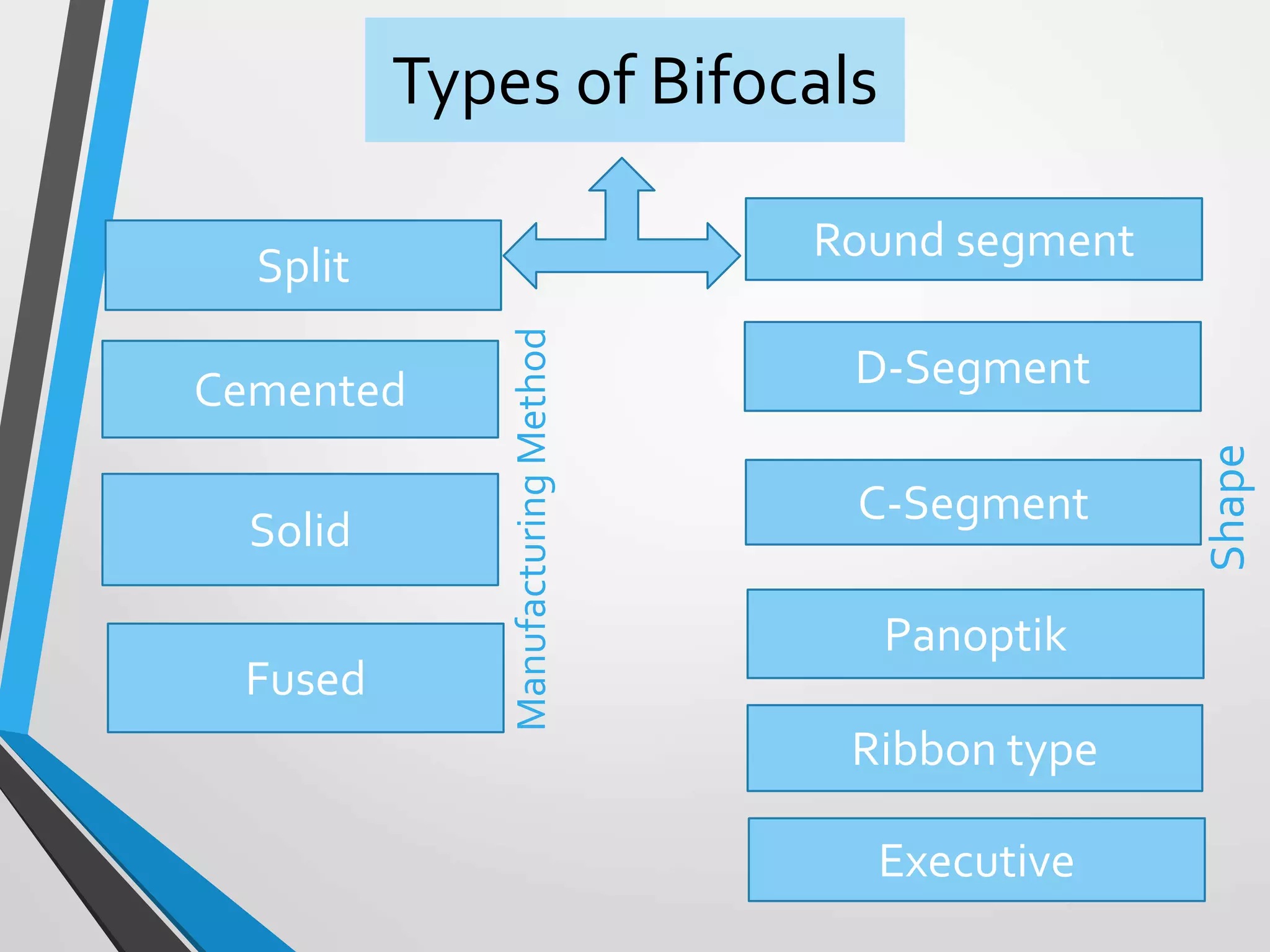 Types of Bifocals

Split

Cemented

Solid

Fused

Manufacturing Method

Round segment

D-Segment

C-Segment

Panoptik

Ribbon type

Executive

Shape